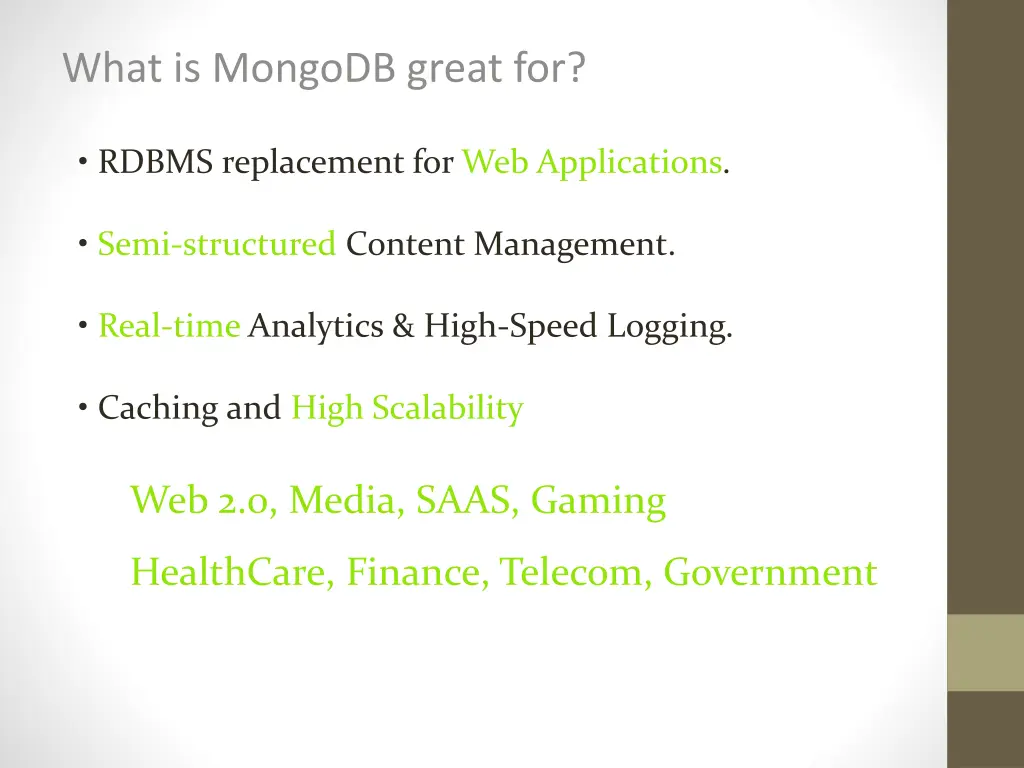 What is MongoDB great for?

• RDBMS replacement for Web Applications.

• Semi-structured Content Management.

• Real-time Analytics & High-Speed Logging.

• Caching and High Scalability

Web 2.0, Media, SAAS, Gaming

HealthCare, Finance, Telecom, Government